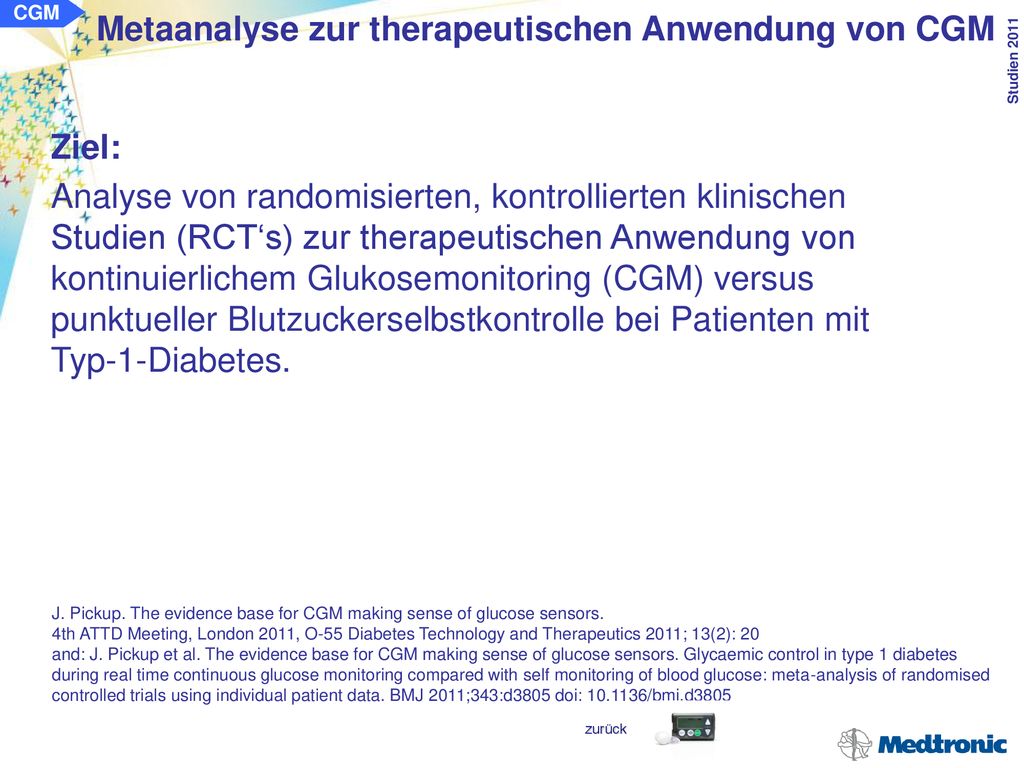 CGM

Metaanalyse zur therapeutischen Anwendung von CGM

Studien 2011

Ziel:

Analyse von randomisierten, kontrollierten klinischen Studien (RCT‘s) zur therapeutischen Anwendung von kontinuierlichem Glukosemonitoring (CGM) versus punktueller Blutzuckerselbstkontrolle bei Patienten mit Typ-1-Diabetes.

J. Pickup. The evidence base for CGM making sense of glucose sensors.
4th ATTD Meeting, London 2011, O-55 Diabetes Technology and Therapeutics 2011; 13(2): 20
and: J. Pickup et al. The evidence base for CGM making sense of glucose sensors. Glycaemic control in type 1 diabetes during real time continuous glucose monitoring compared with self monitoring of blood glucose: meta-analysis of randomised controlled trials using individual patient data. BMJ 2011;343:d3805 doi: 10.1136/bmj.d3805

zurück

Medtronic